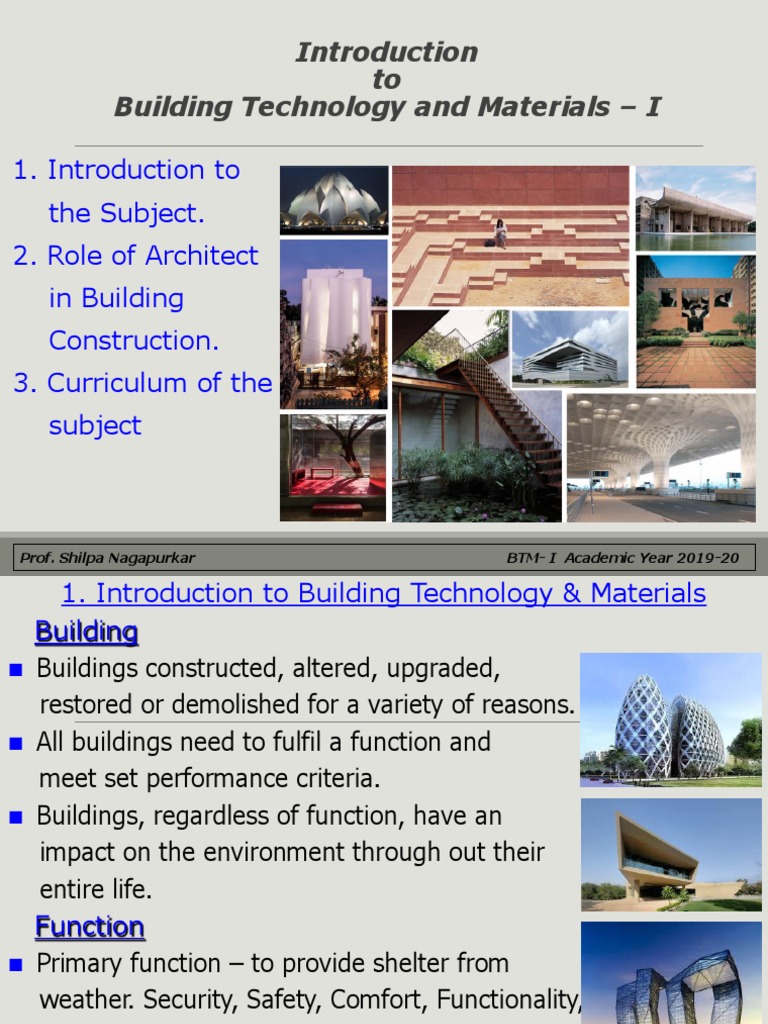 Introduction
to
Building Technology and Materials – I

1. Introduction to the Subject.
2. Role of Architect in Building Construction.
3. Curriculum of the subject

Prof. Shilpa Nagapurkar

BTM- I Academic Year 2019-20

1. Introduction to Building Technology & Materials

Building

■ Buildings constructed, altered, upgraded, restored or demolished for a variety of reasons.
■ All buildings need to fulfil a function and meet set performance criteria.
■ Buildings, regardless of function, have an impact on the environment through out their entire life.

Function

■ Primary function – to provide shelter from weather. Security, Safety, Comfort, Functionality,